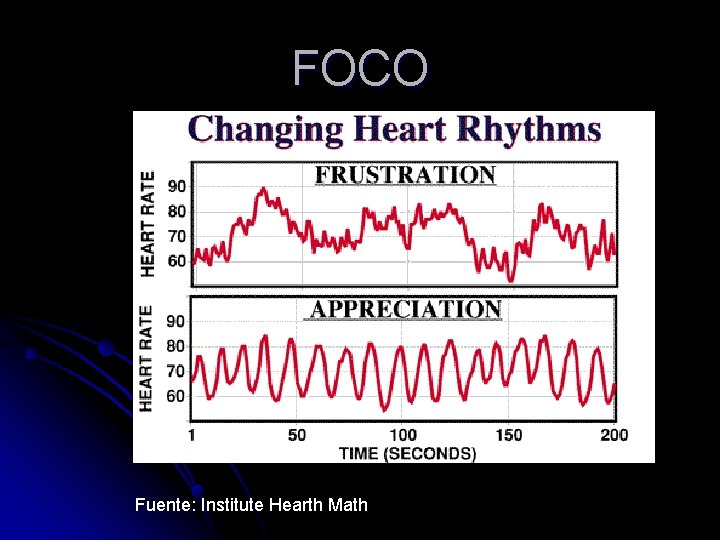 FOCO

Changing Heart Rhythms

FRUSTRATION

HEART RATE

90
80
70
60

APPRECIATION

HEART RATE

90
80
70
60

1 50 100 150 200
TIME (SECONDS)

Fuente: Institute Hearth Math